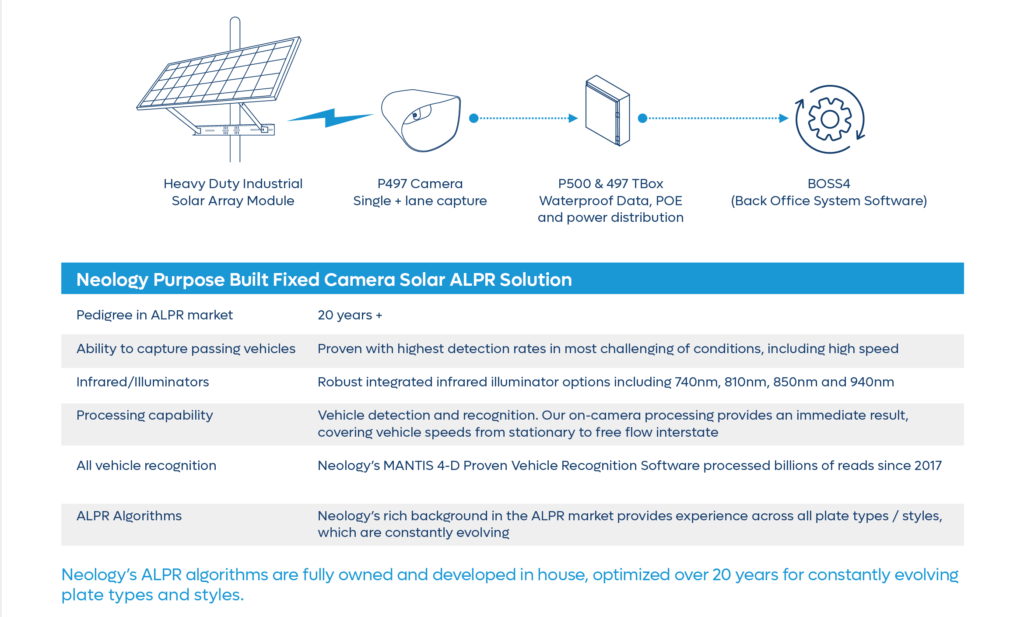 Heavy Duty Industrial Solar Array Module

P497 Camera
Single + lane capture

P500 & 497 TBox
Waterproof Data, POE and power distribution

BOSS4
(Back Office System Software)

| Neology Purpose Built Fixed Camera Solar ALPR Solution | |
|---|---|
| Pedigree in ALPR market | 20 years + |
| Ability to capture passing vehicles | Proven with highest detection rates in most challenging of conditions, including high speed |
| Infrared/Illuminators | Robust integrated infrared illuminator options including 740nm, 810nm, 850nm and 940nm |
| Processing capability | Vehicle detection and recognition. Our on-camera processing provides an immediate result, covering vehicle speeds from stationary to free flow interstate |
| All vehicle recognition | Neology's MANTIS 4-D Proven Vehicle Recognition Software processed billions of reads since 2017 |
| ALPR Algorithms | Neology's rich background in the ALPR market provides experience across all plate types / styles, which are constantly evolving |

Neology's ALPR algorithms are fully owned and developed in house, optimized over 20 years for constantly evolving plate types and styles.